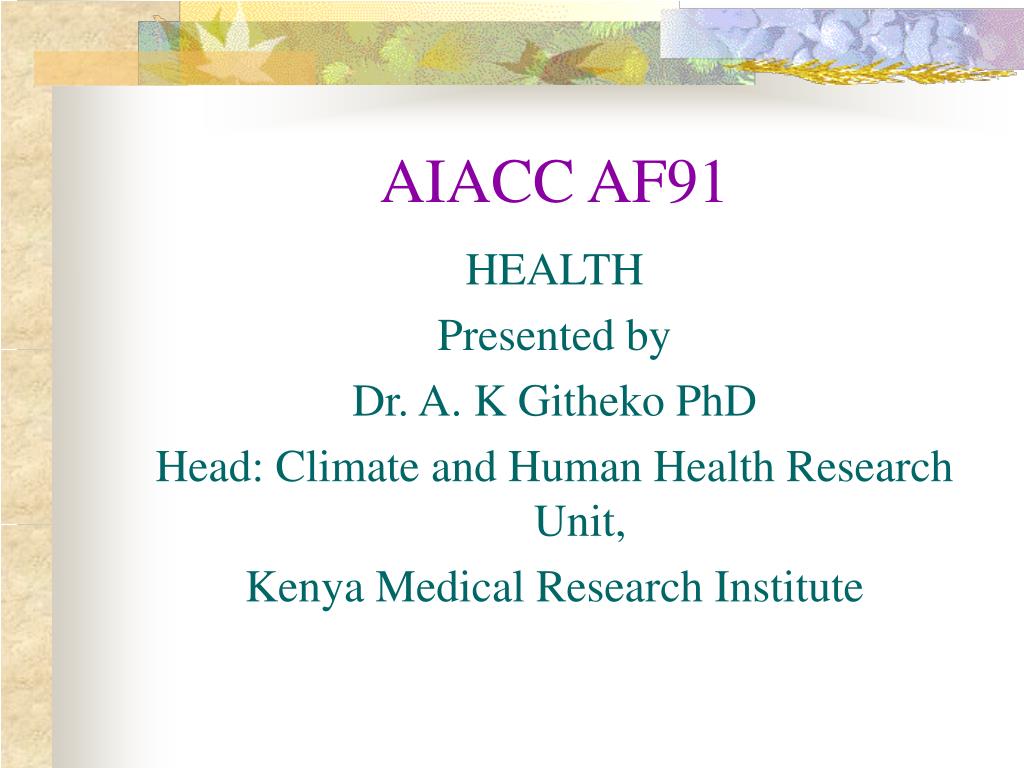 AIACC AF91

HEALTH

Presented by

Dr. A. K Githeko PhD

Head: Climate and Human Health Research Unit,

Kenya Medical Research Institute